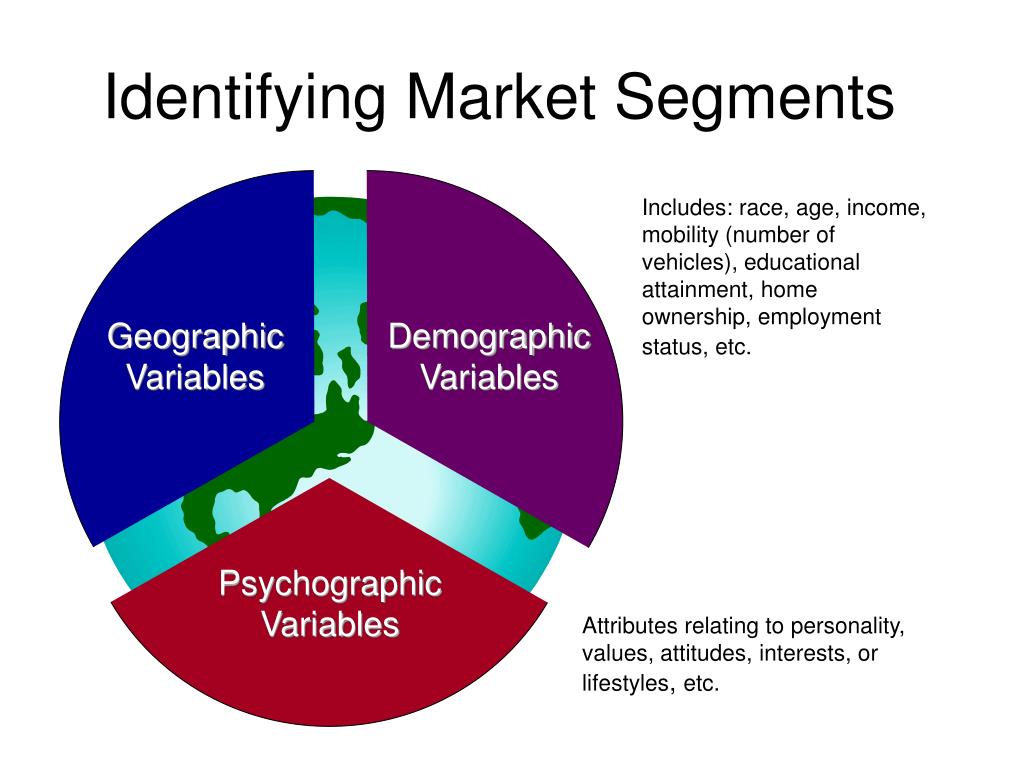 Identifying Market Segments

Geographic Variables

Demographic Variables

Includes: race, age, income, mobility (number of vehicles), educational attainment, home ownership, employment status, etc.

Psychographic Variables

Attributes relating to personality, values, attitudes, interests, or lifestyles, etc.